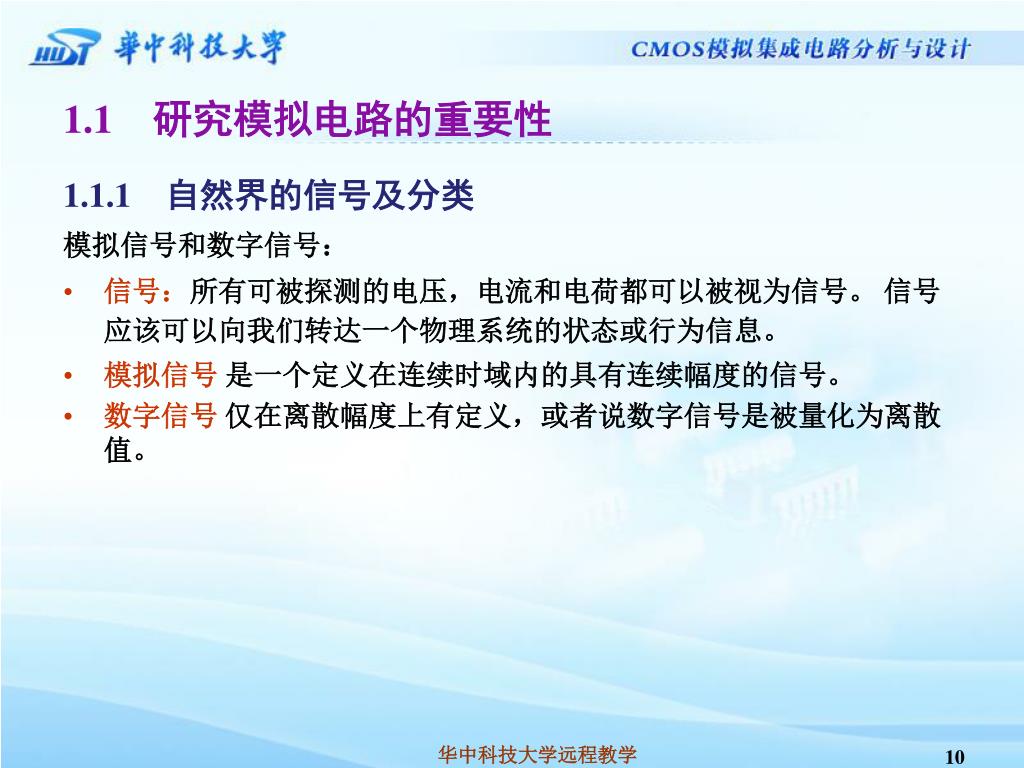 HUST 華中科技大學

CMOS模拟集成电路分析与设计

1.1　研究模拟电路的重要性

1.1.1　自然界的信号及分类

模拟信号和数字信号：

• 信号：所有可被探测的电压，电流和电荷都可以被视为信号。 信号应该可以向我们转达一个物理系统的状态或行为信息。
• 模拟信号 是一个定义在连续时域内的具有连续幅度的信号。
• 数字信号 仅在离散幅度上有定义，或者说数字信号是被量化为离散值。

华中科技大学远程教学

10